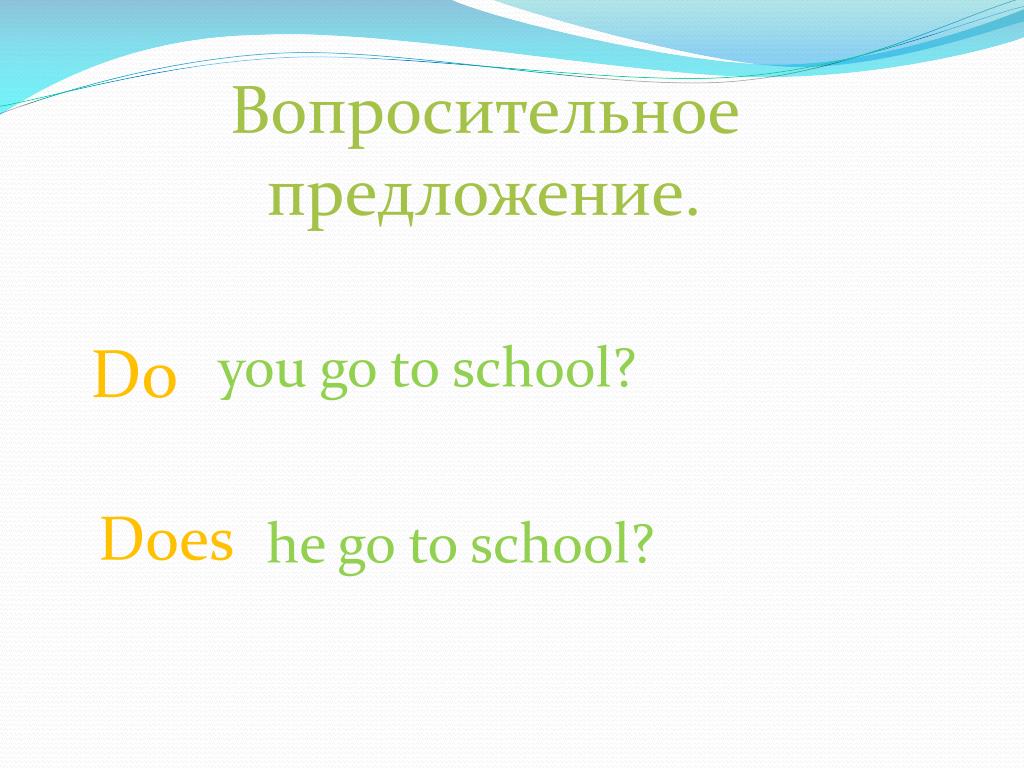 Вопросительное предложение.

Do you go to school?

Does he go to school?